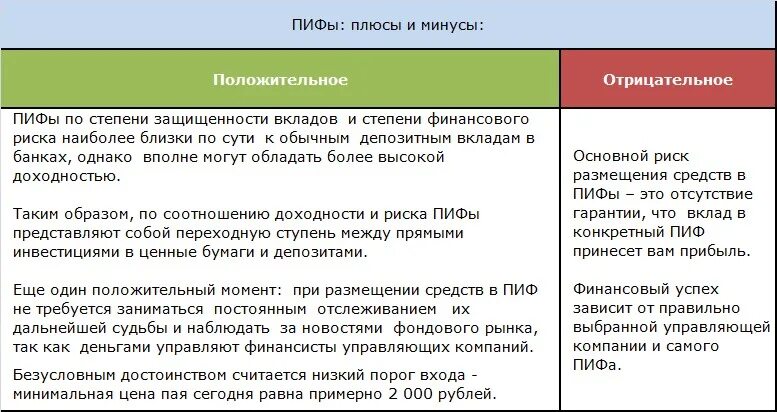 ПИФы: плюсы и минусы:

| Положительное | Отрицательное |
|---|---|
| ПИФы по степени защищенности вкладов и степени финансового риска наиболее близки по сути к обычным депозитным вкладам в банках, однако вполне могут обладать более высокой доходностью.<br><br>Таким образом, по соотношению доходности и риска ПИФы представляют собой переходную ступень между прямыми инвестициями в ценные бумаги и депозитами.<br><br>Еще один положительный момент: при размещении средств в ПИФ не требуется заниматься постоянным отслеживанием их дальнейшей судьбы и наблюдать за новостями фондового рынка, так как деньгами управляют финансисты управляющих компаний.<br><br>Безусловным достоинством считается низкий порог входа - минимальная цена пая сегодня равна примерно 2 000 рублей. | Основной риск размещения средств в ПИФы – это отсутствие гарантии, что вклад в конкретный ПИФ принесет вам прибыль.<br><br>Финансовый успех зависит от правильно выбранной управляющей компании и самого ПИФа. |